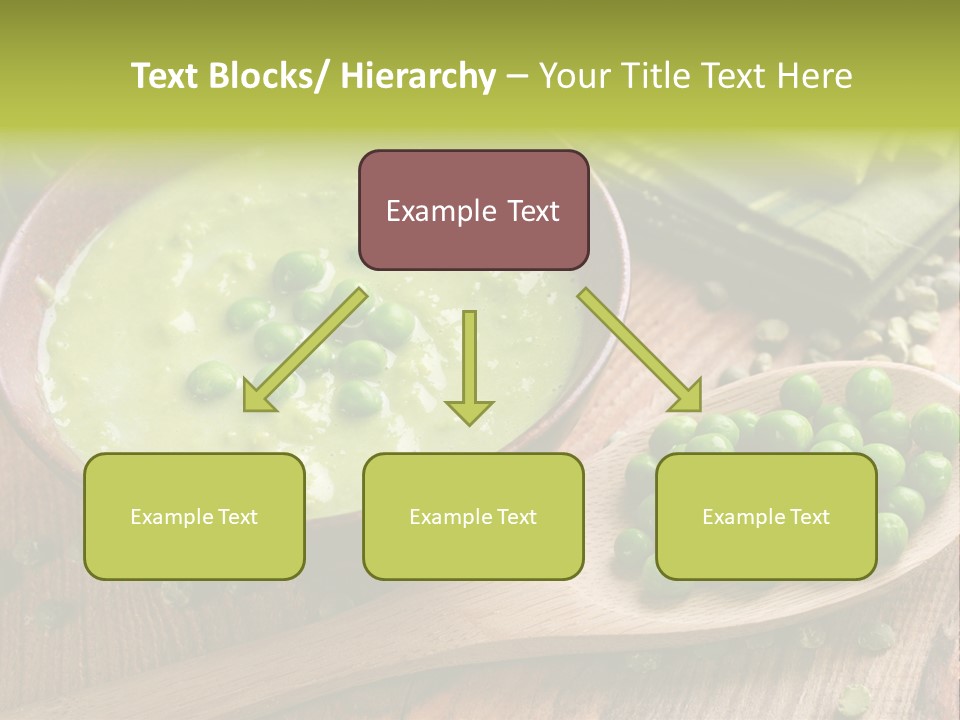 Text Blocks/ Hierarchy – Your Title Text Here

Example Text

Example Text

Example Text

Example Text